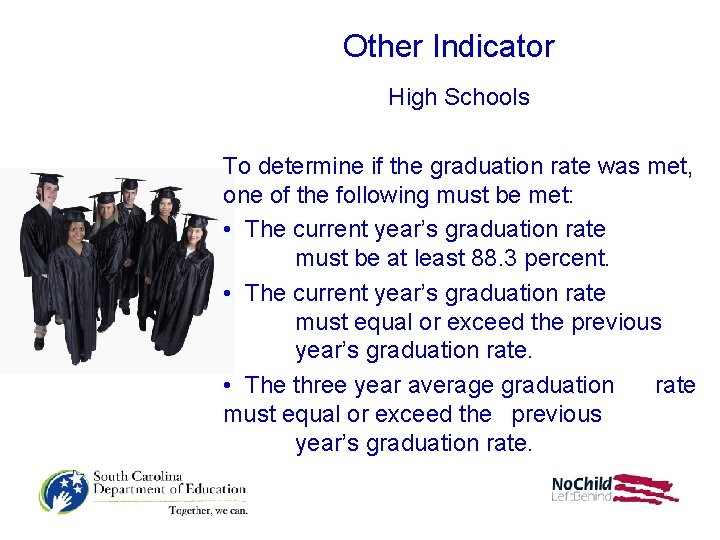 Other Indicator

High Schools

To determine if the graduation rate was met, one of the following must be met:

• The current year's graduation rate must be at least 88.3 percent.

• The current year's graduation rate must equal or exceed the previous year's graduation rate.

• The three year average graduation rate must equal or exceed the previous year's graduation rate.

South Carolina Department of Education
Together, we can.

NoChild Left Behind